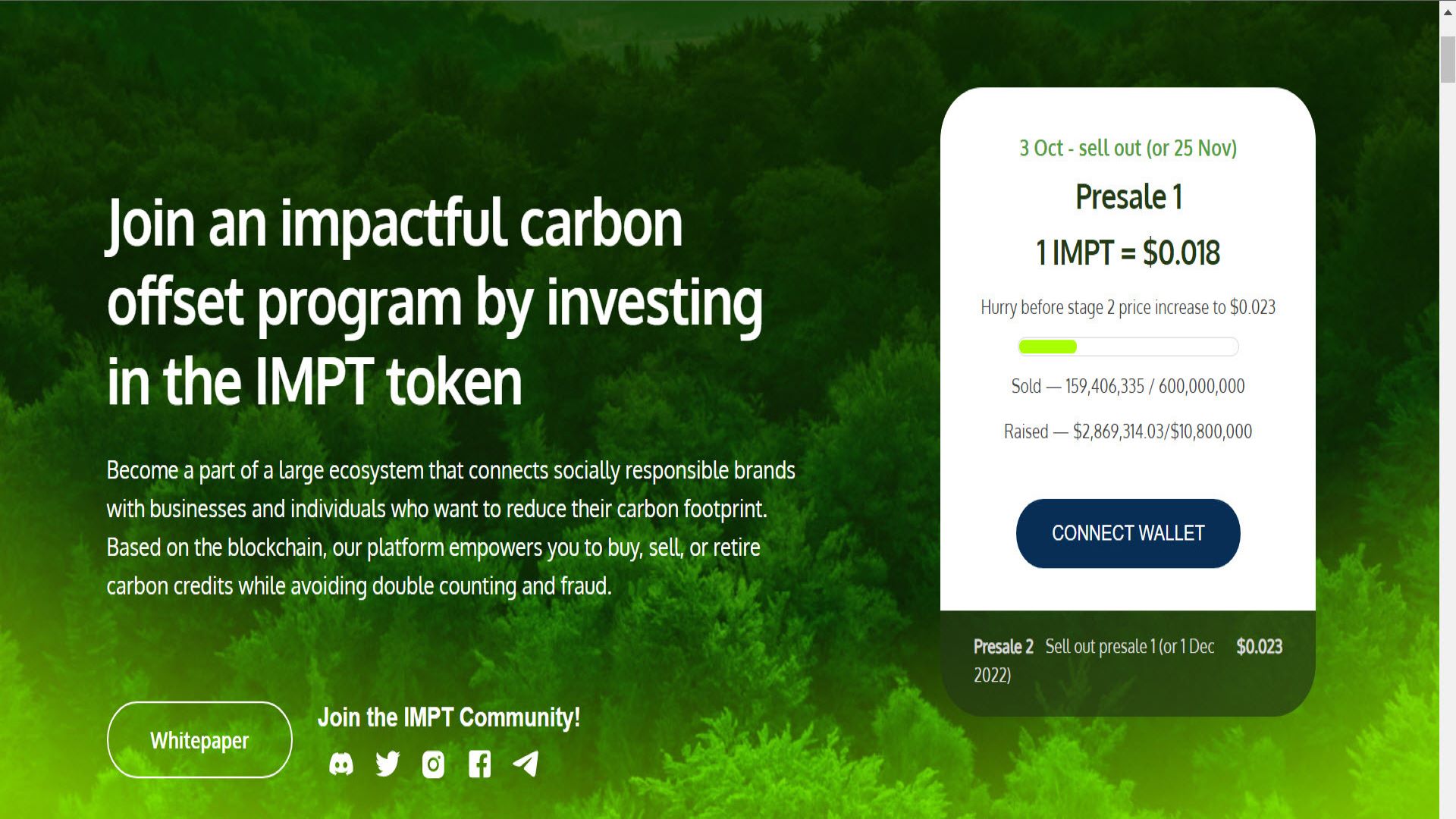 Join an impactful carbon offset program by investing in the IMPT token

Become a part of a large ecosystem that connects socially responsible brands with businesses and individuals who want to reduce their carbon footprint. Based on the blockchain, our platform empowers you to buy, sell, or retire carbon credits while avoiding double counting and fraud.

Whitepaper

Join the IMPT Community!

3 Oct - sell out (or 25 Nov)

Presale 1

1 IMPT = $0.018

Hurry before stage 2 price increase to $0.023

Sold — 159,406,335 / 600,000,000

Raised — $2,869,314.03/$10,800,000

CONNECT WALLET

Presale 2 Sell out presale 1 (or 1 Dec 2022) $0.023